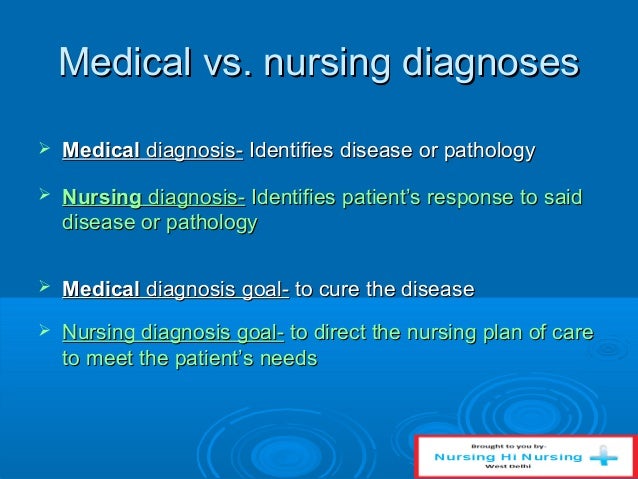 Medical vs. nursing diagnoses

➢ Medical diagnosis- Identifies disease or pathology

➢ Nursing diagnosis- Identifies patient's response to said disease or pathology

➢ Medical diagnosis goal- to cure the disease

➢ Nursing diagnosis goal- to direct the nursing plan of care to meet the patient's needs

Brought to you by-
Nursing Hi Nursing
West Delhi